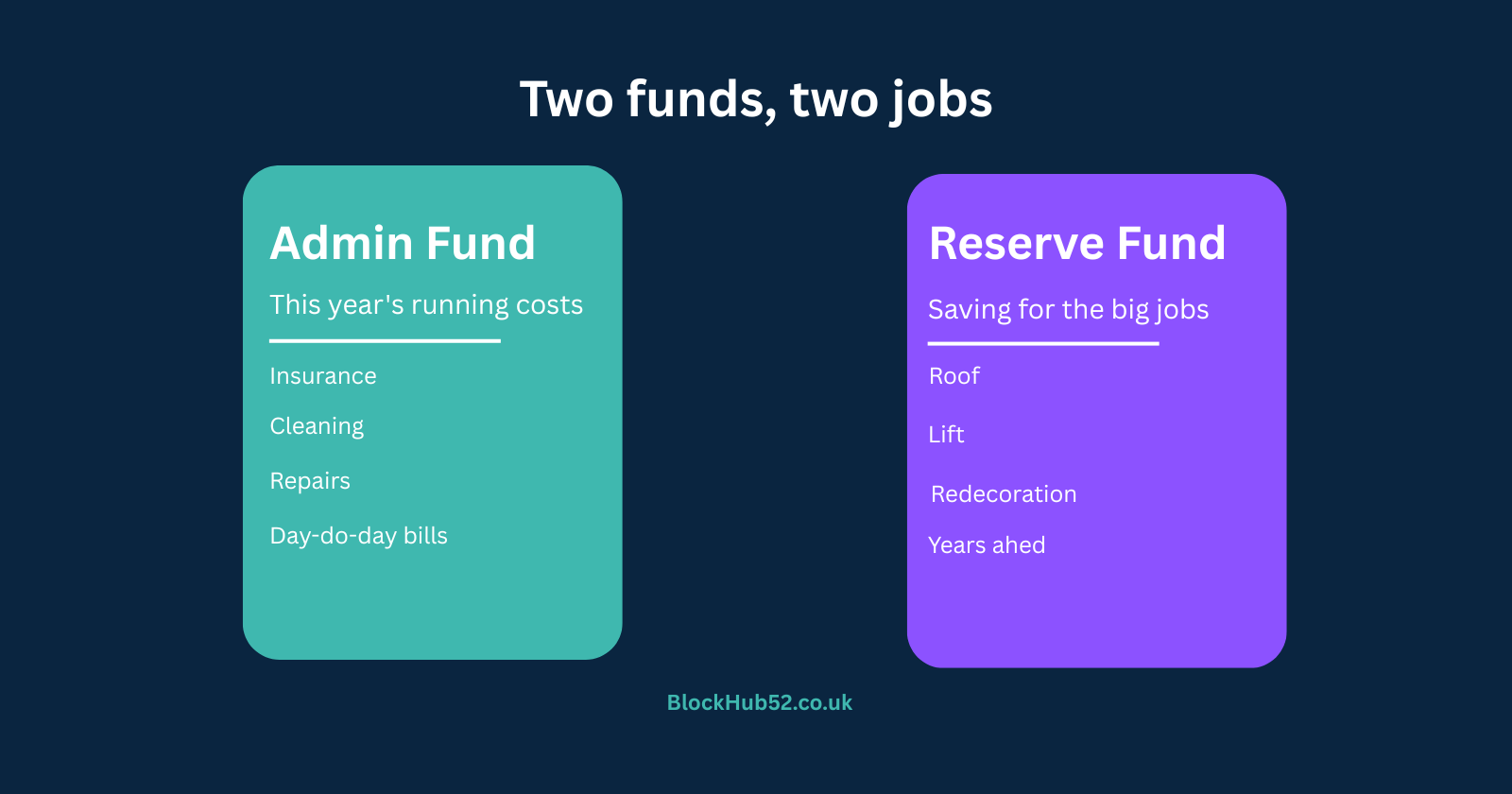 Two funds, two jobs

Admin Fund

This year's running costs

Insurance

Cleaning

Repairs

Day-do-day bills

Reserve Fund

Saving for the big jobs

Roof

Lift

Redecoration

Years ahed

BlockHub52.co.uk